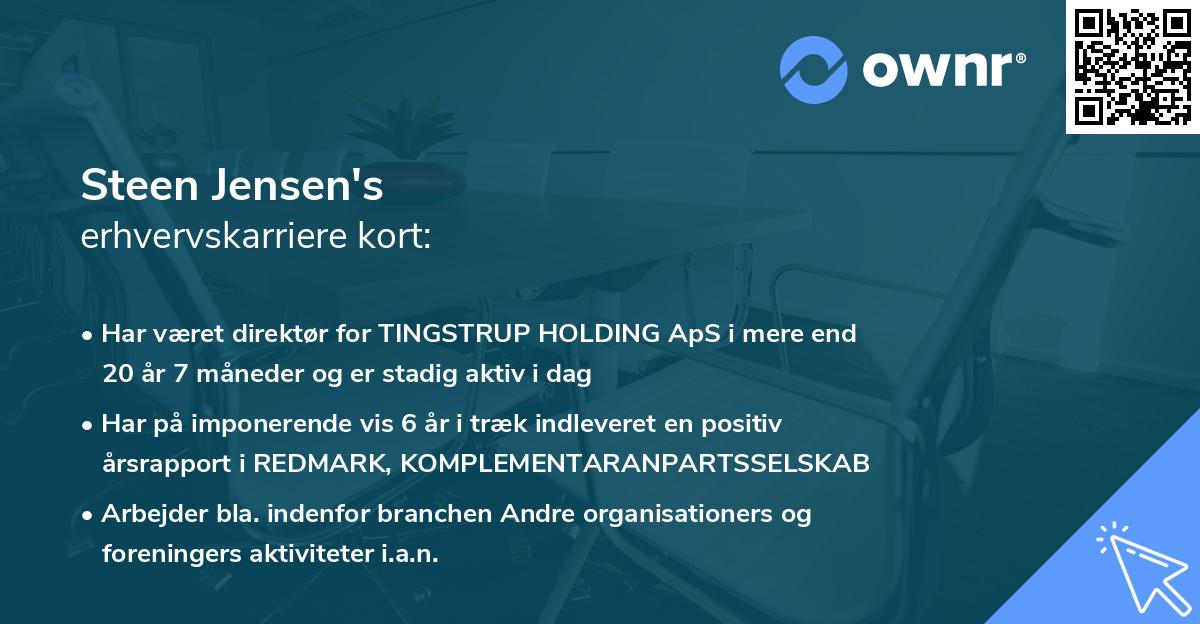 ownr®

Steen Jensen's
erhvervskarriere kort:

• Har været direktør for TINGSTRUP HOLDING ApS i mere end 20 år 7 måneder og er stadig aktiv i dag

• Har på imponerende vis 6 år i træk indleveret en positiv årsrapport i REDMARK, KOMPLEMENTARANPARTSSELSKAB

• Arbejder bla. indenfor branchen Andre organisationers og foreningers aktiviteter i.a.n.